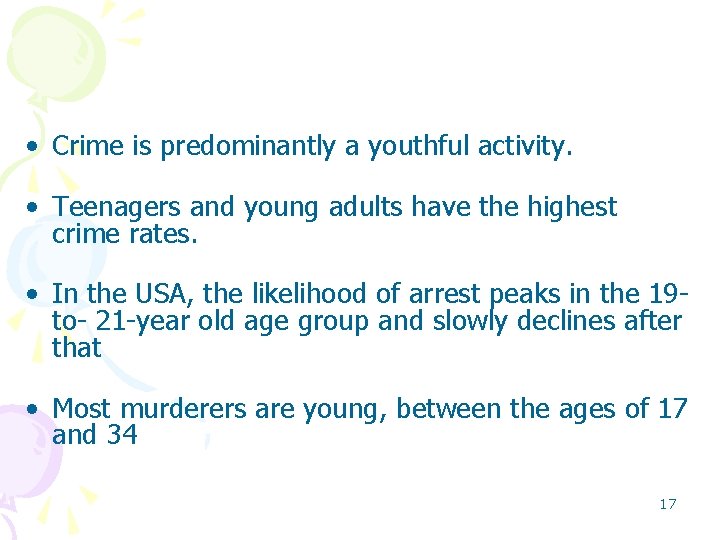 • Crime is predominantly a youthful activity.

• Teenagers and young adults have the highest crime rates.

• In the USA, the likelihood of arrest peaks in the 19-to- 21-year old age group and slowly declines after that

• Most murderers are young, between the ages of 17 and 34

17